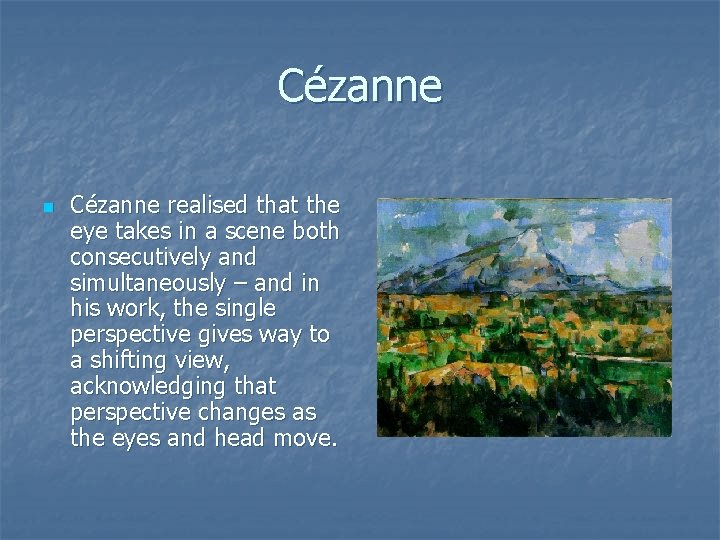 Cézanne

Cézanne realised that the eye takes in a scene both consecutively and simultaneously – and in his work, the single perspective gives way to a shifting view, acknowledging that perspective changes as the eyes and head move.